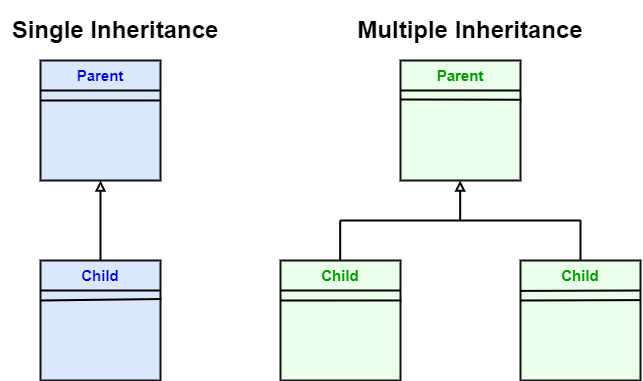 Single Inheritance

Parent

Child

Multiple Inheritance

Parent

Child

Child